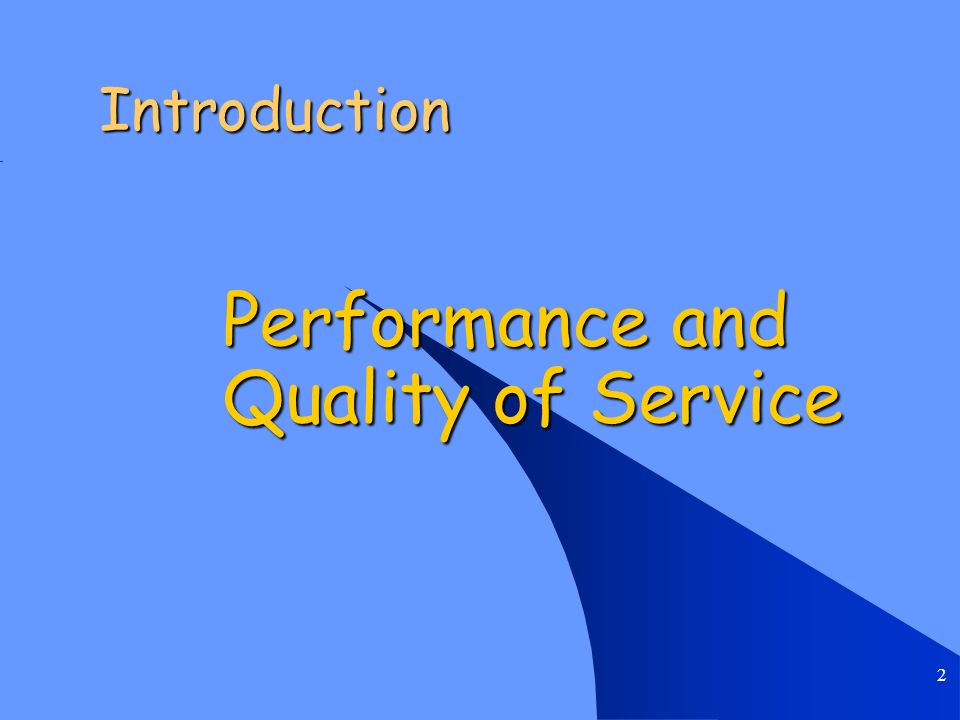 Introduction

Performance and Quality of Service

2